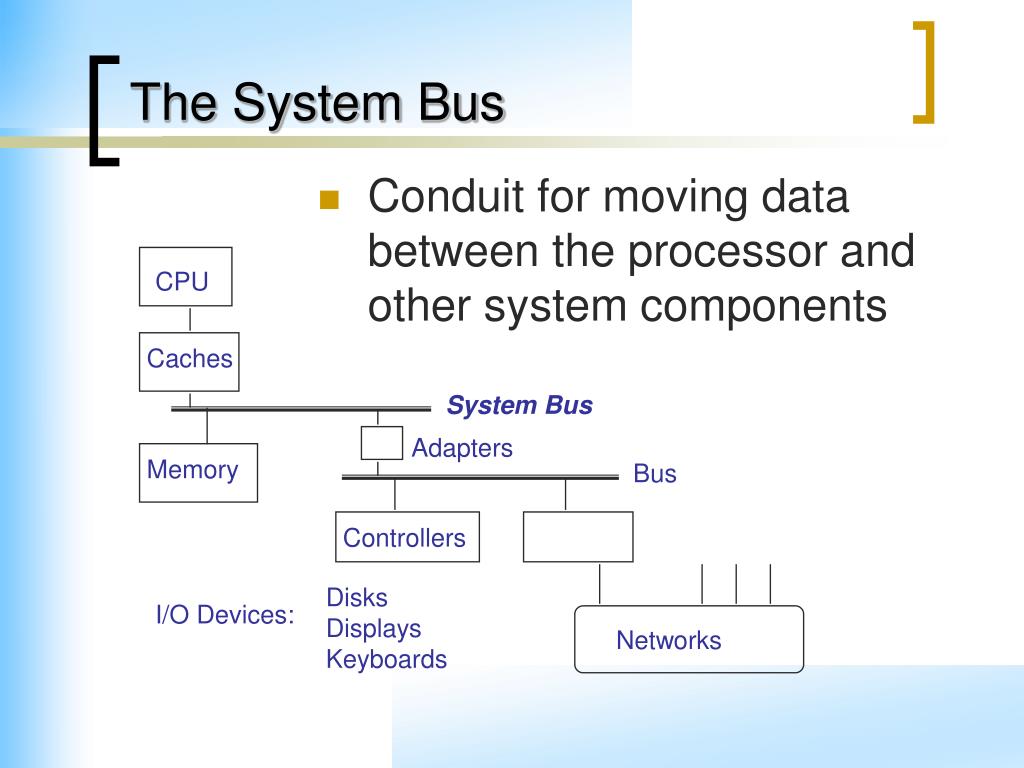 The System Bus

Conduit for moving data between the processor and other system components

CPU

Caches

System Bus

Memory

Adapters

Bus

Controllers

I/O Devices:

Disks
Displays
Keyboards

Networks